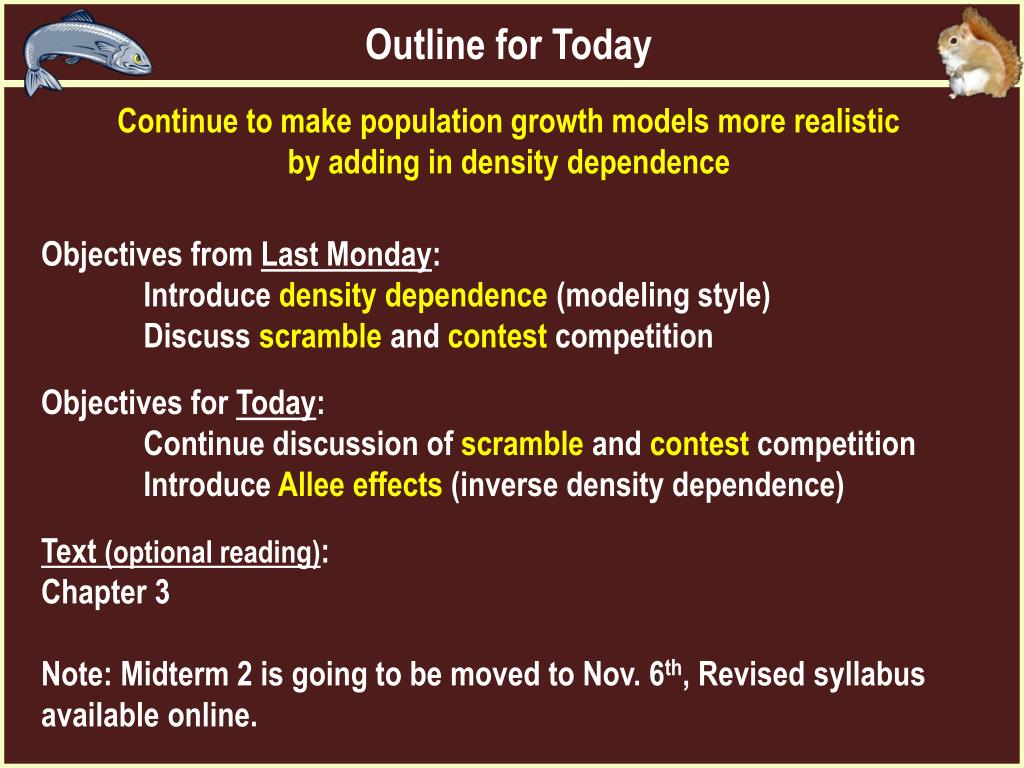 Outline for Today

Continue to make population growth models more realistic by adding in density dependence

Objectives from Last Monday:
Introduce density dependence (modeling style)
Discuss scramble and contest competition

Objectives for Today:
Continue discussion of scramble and contest competition
Introduce Allee effects (inverse density dependence)

Text (optional reading):
Chapter 3

Note: Midterm 2 is going to be moved to Nov. 6$^{th}$, Revised syllabus available online.